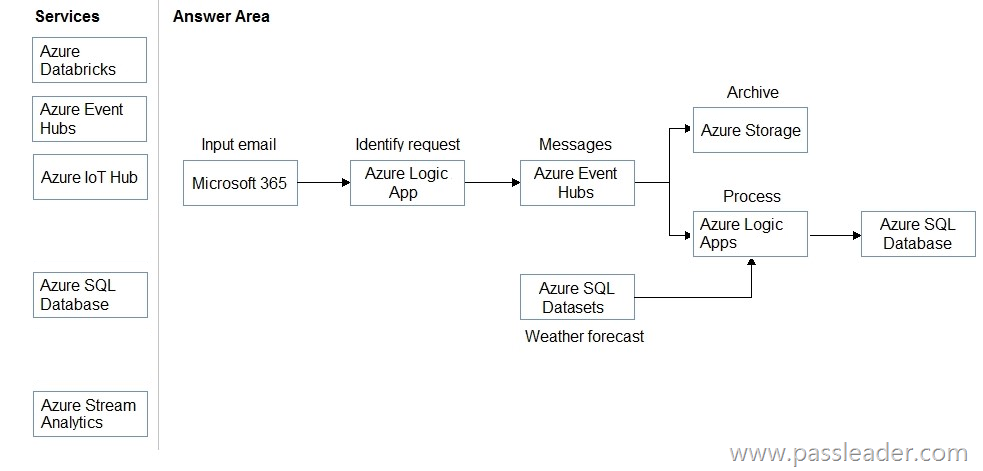 Services

Azure Databricks

Azure Event Hubs

Azure IoT Hub

Azure SQL Database

Azure Stream Analytics

Answer Area

Input email

Microsoft 365

Identify request

Azure Logic App

Messages

Azure Event Hubs

Archive

Azure Storage

Process

Azure Logic Apps

Azure SQL Database

Azure SQL Datasets

Weather forecast

www.passleader.com